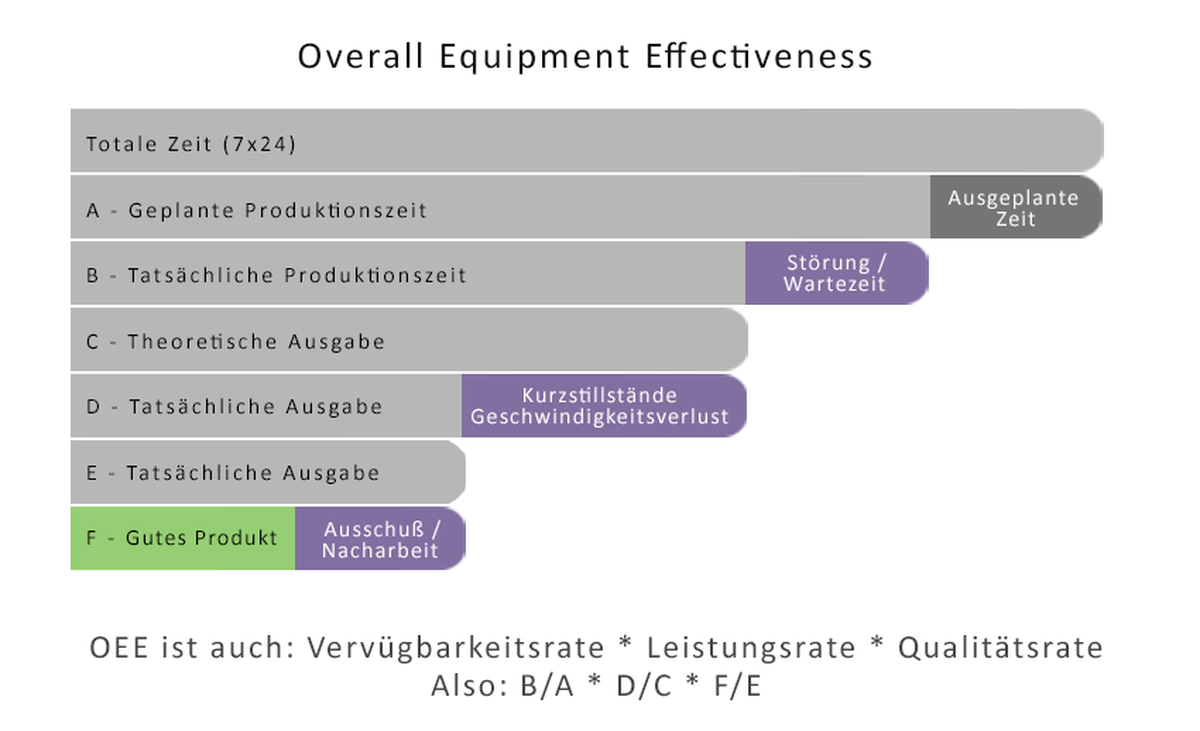 Overall Equipment Effectiveness

Totale Zeit (7x24)

A - Geplante Produktionszeit

Ausgeplante Zeit

B - Tatsächliche Produktionszeit

Störung / Wartezeit

C - Theoretische Ausgabe

D - Tatsächliche Ausgabe

Kurzstillstände Geschwindigkeitsverlust

E - Tatsächliche Ausgabe

F - Gutes Produkt

Ausschuß / Nacharbeit

OEE ist auch: Vervügbarkeitsrate * Leistungsrate * Qualitätsrate
Also: B/A * D/C * F/E